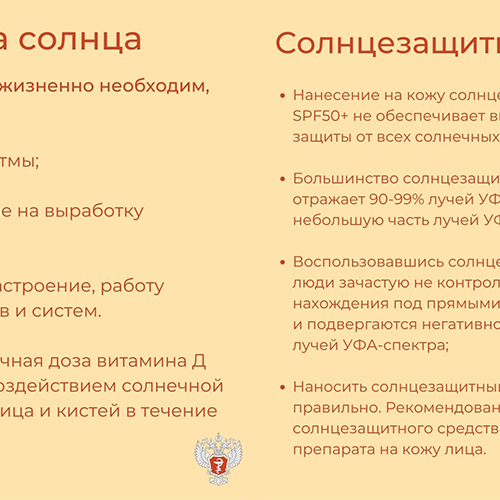 а солнца

жизненно необходим,

тмы;

е на выработку

астроение, работу
в и систем.

чная доза витамина Д
оздействием солнечной
ица и кистей в течение

Солнцезащит

• Нанесение на кожу солнце SPF50+ не обеспечивает в защиты от всех солнечных

• Большинство солнцезащи отражает 90-99% лучей УФ небольшую часть лучей УФ

• Воспользовавшись солнце люди зачастую не контрол нахождения под прямыми и подвергаются негативно лучей УФА-спектра;

• Наносить солнцезащитны правильно. Рекомендован солнцезащитного средств препарата на кожу лица.